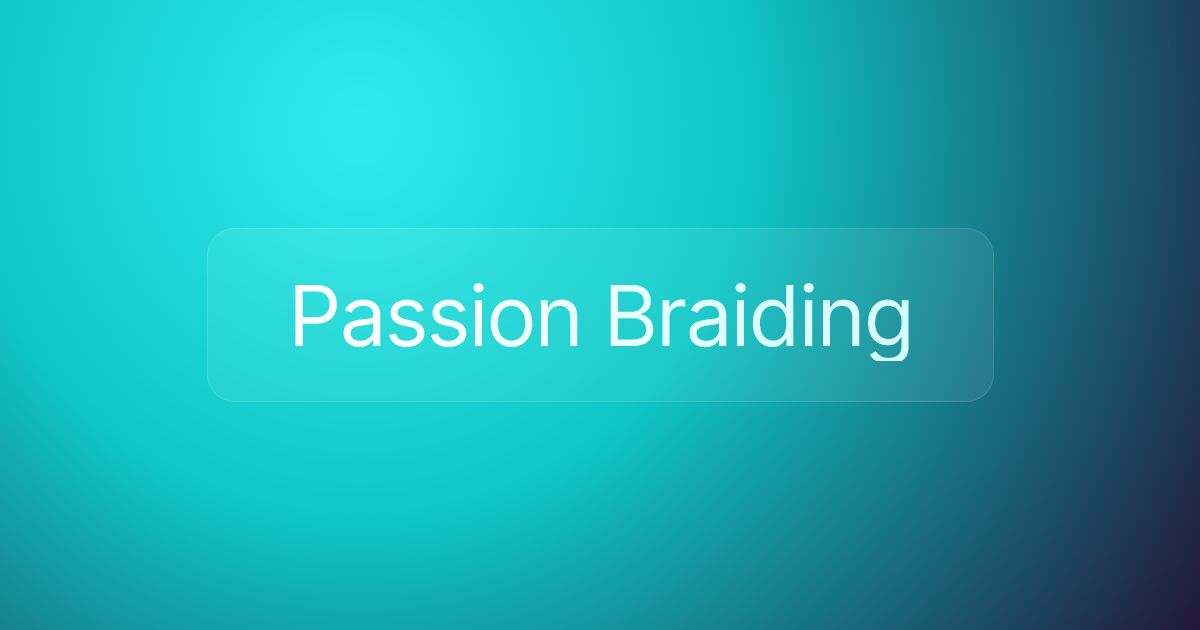 Passion Braiding